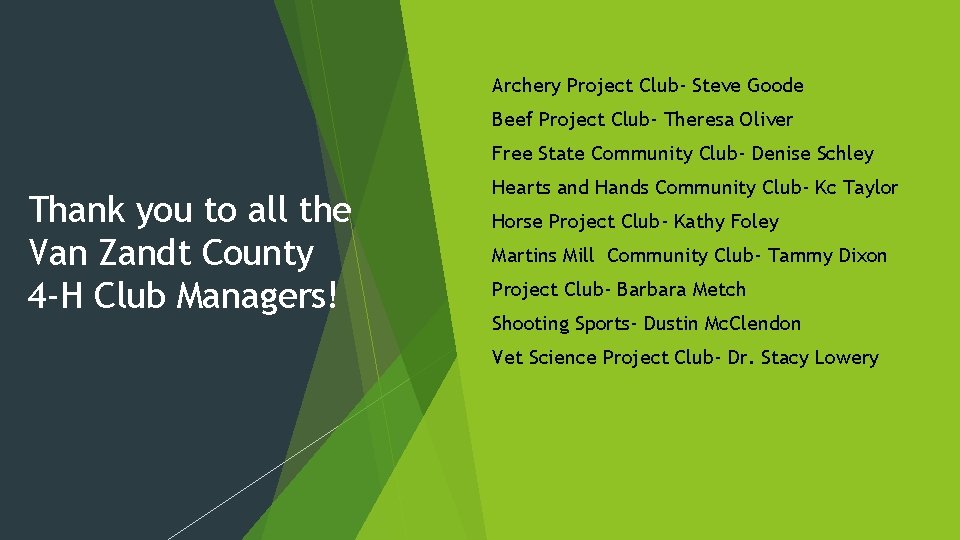 Thank you to all the Van Zandt County 4-H Club Managers!

Archery Project Club- Steve Goode

Beef Project Club- Theresa Oliver

Free State Community Club- Denise Schley

Hearts and Hands Community Club- Kc Taylor

Horse Project Club- Kathy Foley

Martins Mill Community Club- Tammy Dixon

Project Club- Barbara Metch

Shooting Sports- Dustin McClendon

Vet Science Project Club- Dr. Stacy Lowery